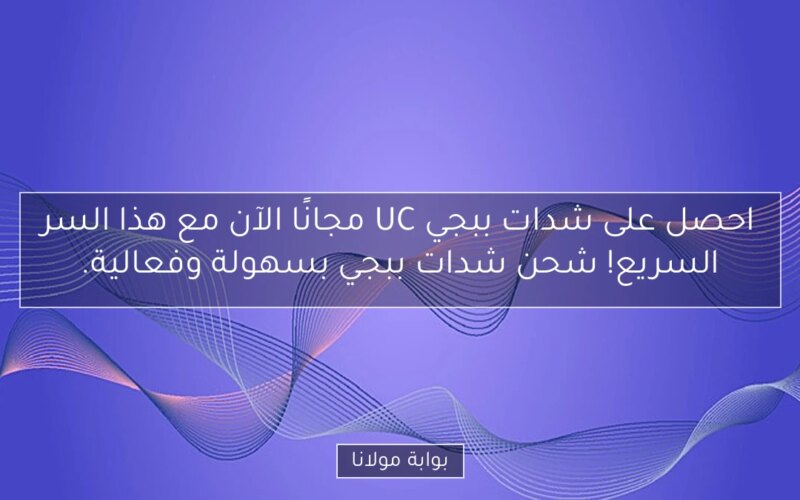 احصل على شدات ببجي UC مجانًا الآن مع هذا السر السريع! شحن شدات ببجي بسهولة وفعالية.

بوابة مولانا